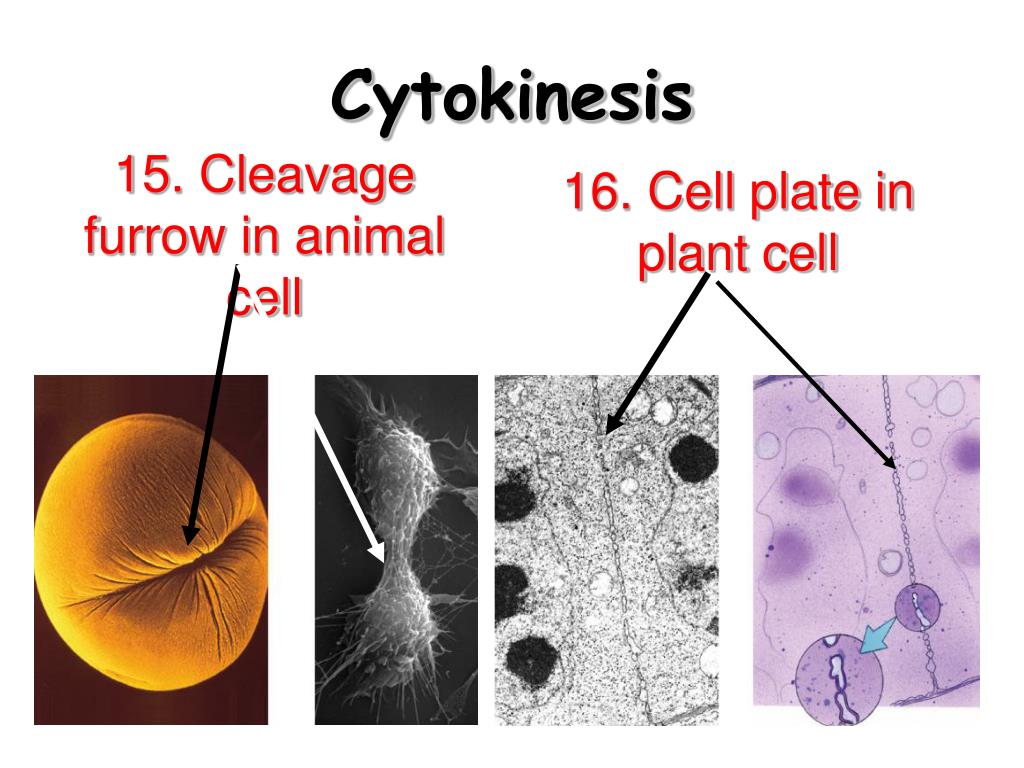 Cytokinesis

15. Cleavage furrow in animal cell

16. Cell plate in plant cell